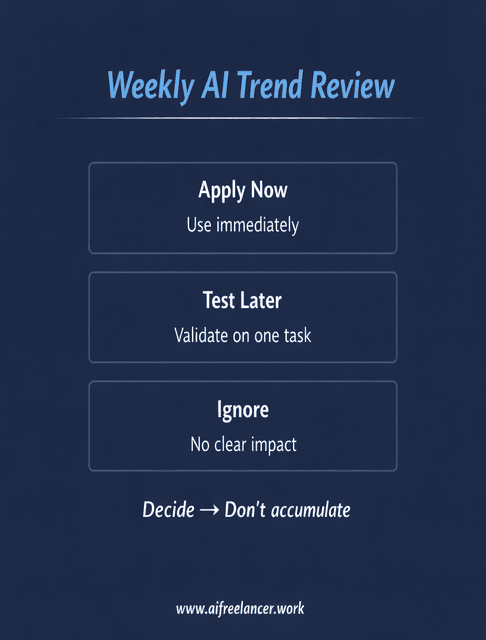 Weekly AI Trend Review

Apply Now
Use immediately

Test Later
Validate on one task

Ignore
No clear impact

Decide → Don't accumulate

www.aifreelancer.work